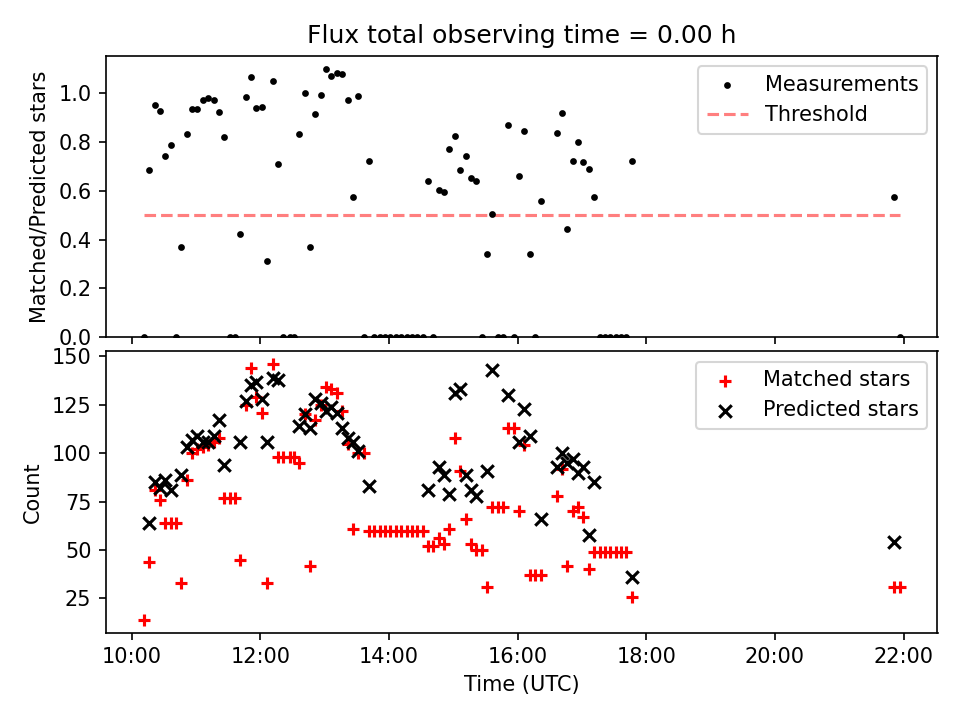 Flux total observing time = 0.00 h

Matched/Predicted stars

1.0
0.8
0.6
0.4
0.2
0.0

Measurements
Threshold

Count

150
125
100
75
50
25

Matched stars
Predicted stars

10:00
12:00
14:00
16:00
18:00
20:00
22:00

Time (UTC)